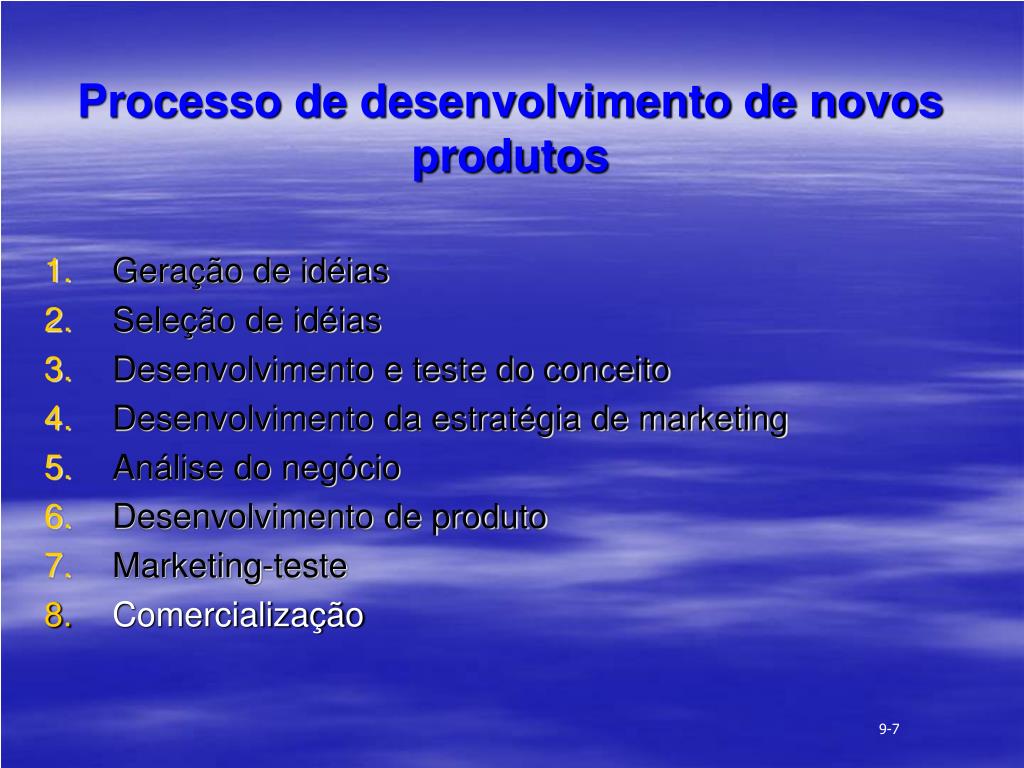 Processo de desenvolvimento de novos produtos

1. Geração de idéias
2. Seleção de idéias
3. Desenvolvimento e teste do conceito
4. Desenvolvimento da estratégia de marketing
5. Análise do negócio
6. Desenvolvimento de produto
7. Marketing-teste
8. Comercialização

9-7